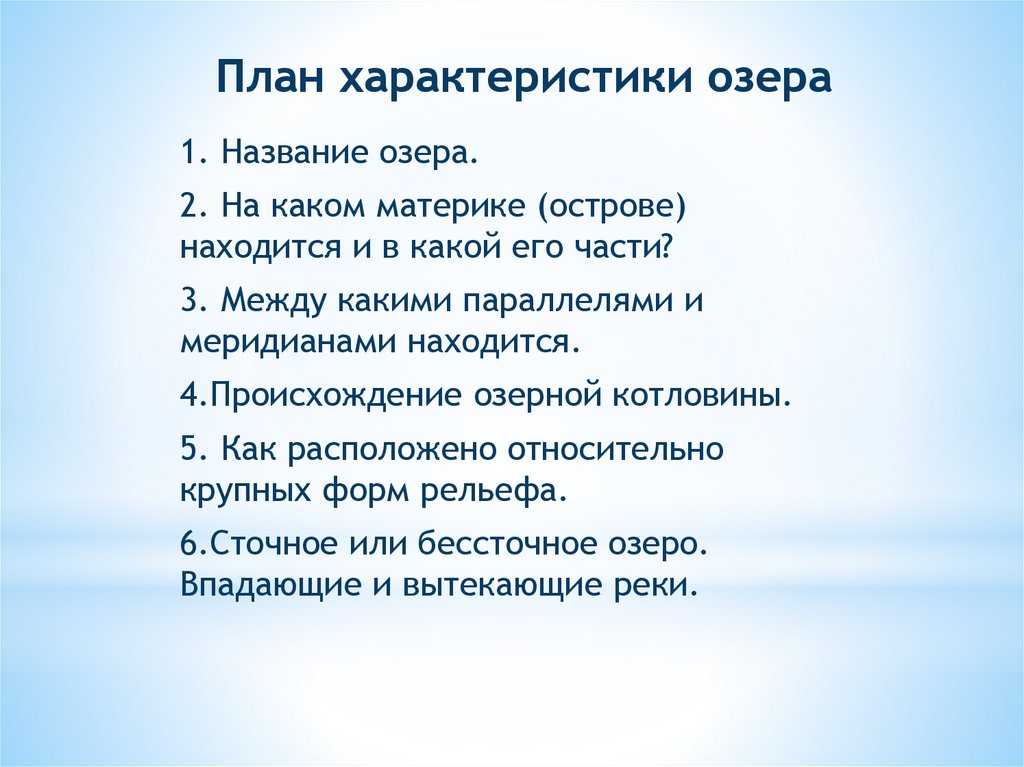 План характеристики озера

1. Название озера.

2. На каком материке (острове) находится и в какой его части?

3. Между какими параллелями и меридианами находится.

4.Происхождение озерной котловины.

5. Как расположено относительно крупных форм рельефа.

6.Сточное или бессточное озеро. Впадающие и вытекающие реки.